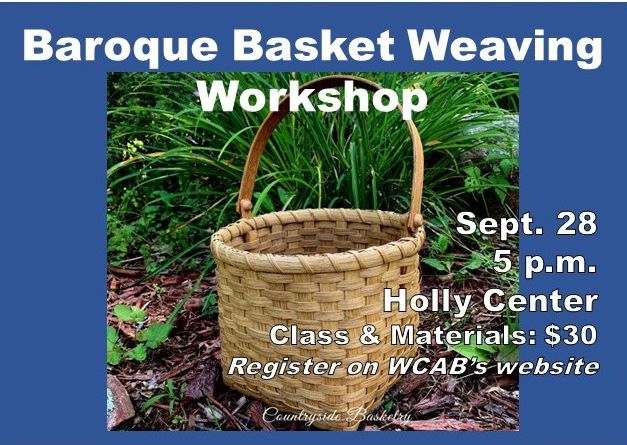 Baroque Basket Weaving Workshop

Sept. 28
5 p.m.
Holly Center
Class & Materials: $30
Register on WCAB's website

Countryside Basketry